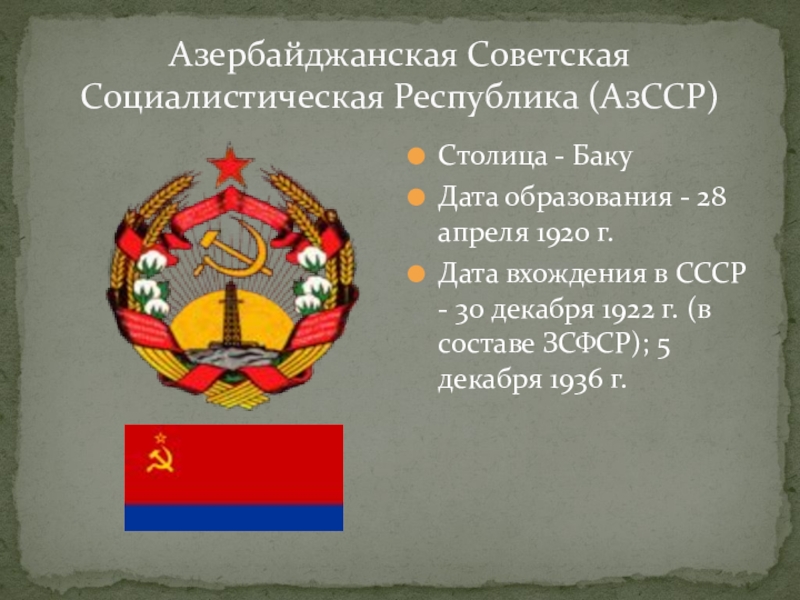 Азербайджанская Советская Социалистическая Республика (АзССР)

Столица - Баку

Дата образования - 28 апреля 1920 г.

Дата вхождения в СССР - 30 декабря 1922 г. (в составе ЗСФСР); 5 декабря 1936 г.